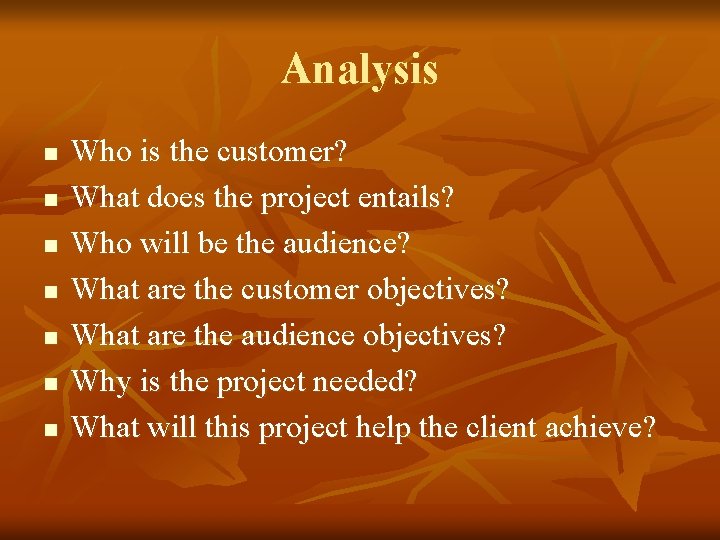 Analysis

- Who is the customer?
- What does the project entails?
- Who will be the audience?
- What are the customer objectives?
- What are the audience objectives?
- Why is the project needed?
- What will this project help the client achieve?